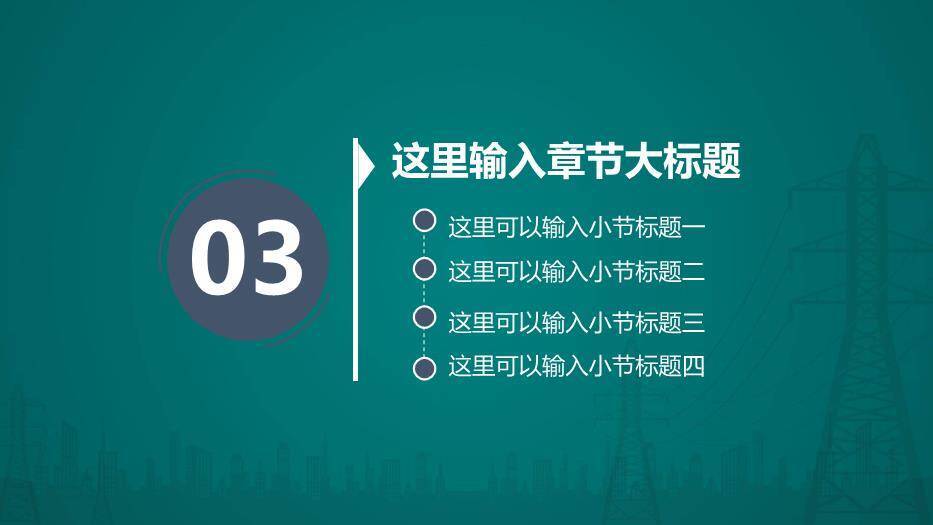 03

这里输入章节大标题

这里可以输入小节标题一

这里可以输入小节标题二

这里可以输入小节标题三

这里可以输入小节标题四